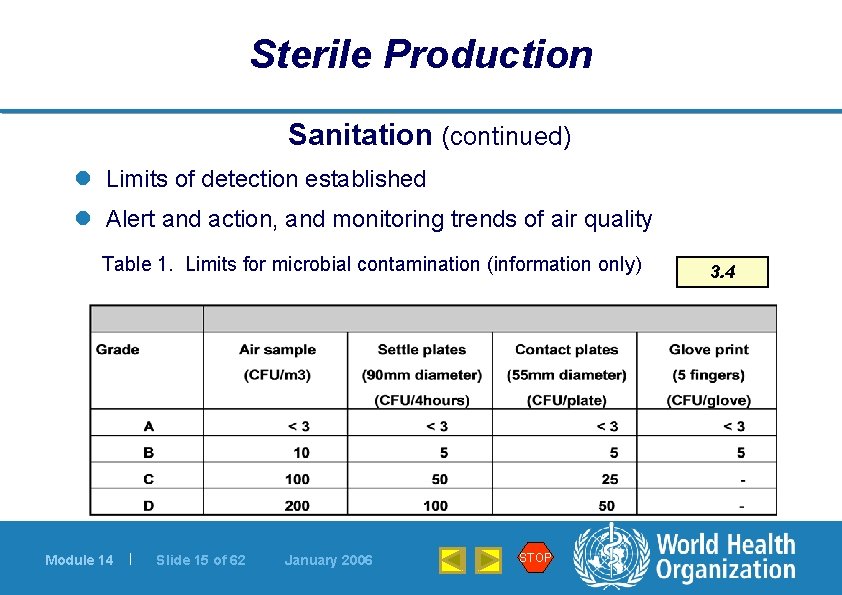 Sterile Production

Sanitation (continued)

Limits of detection established

Alert and action, and monitoring trends of air quality

Table 1. Limits for microbial contamination (information only)

3.4

| Grade | Air sample (CFU/m3) | Settle plates (90mm diameter) (CFU/4hours) | Contact plates (55mm diameter) (CFU/plate) | Glove print (5 fingers) (CFU/glove) |
|---|---|---|---|---|
| A | < 3 | < 3 | < 3 | < 3 |
| B | 10 | 5 | 5 | 5 |
| C | 100 | 50 | 25 | - |
| D | 200 | 100 | 50 | - |

Module 14 | Slide 15 of 62 January 2006

STOP

World Health Organization